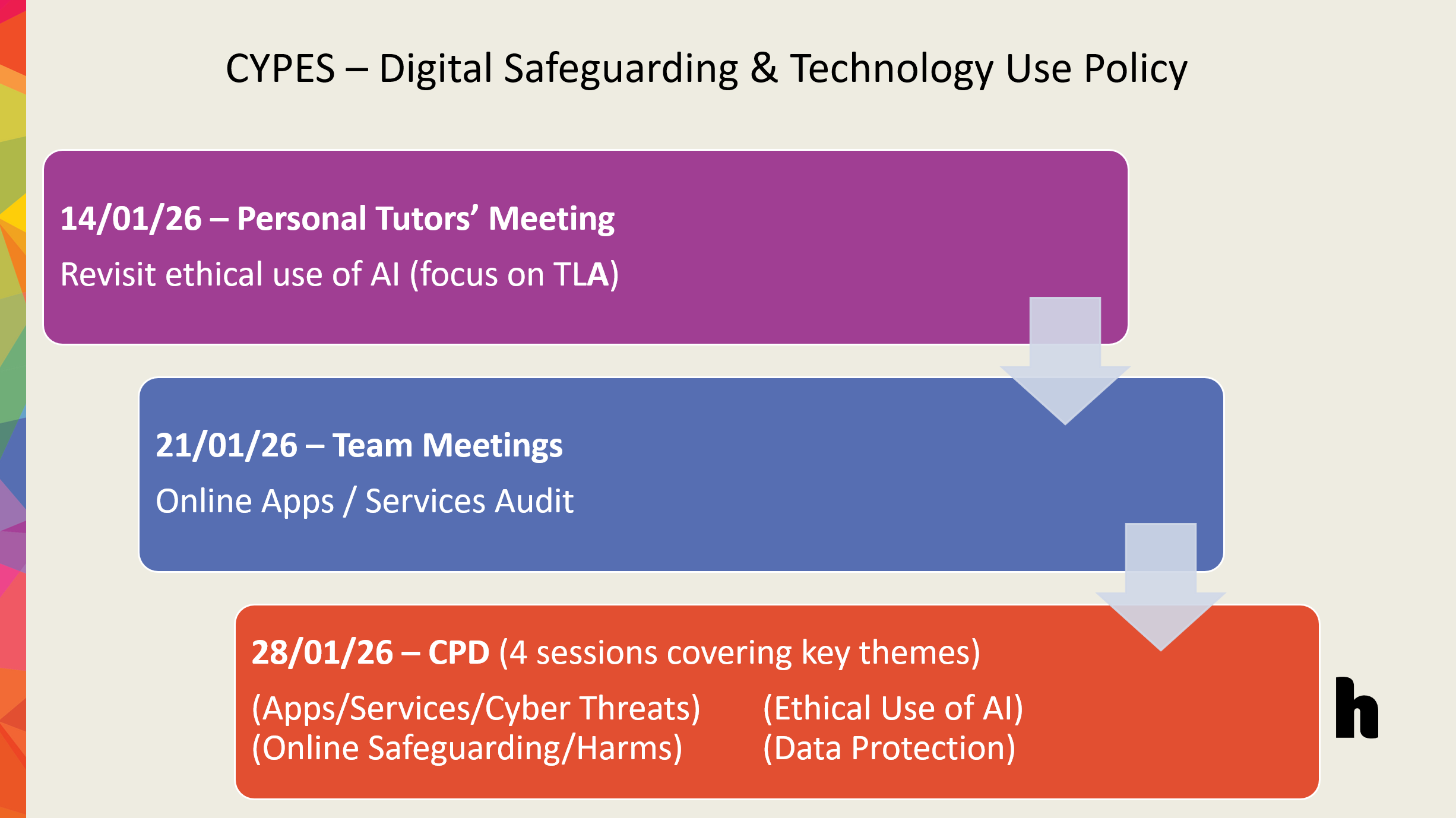 CYPES – Digital Safeguarding & Technology Use Policy

14/01/26 – Personal Tutors' Meeting

Revisit ethical use of AI (focus on TLA)

21/01/26 – Team Meetings

Online Apps / Services Audit

28/01/26 – CPD (4 sessions covering key themes)

(Apps/Services/Cyber Threats)
(Online Safeguarding/Harms)

(Ethical Use of AI)
(Data Protection)

h